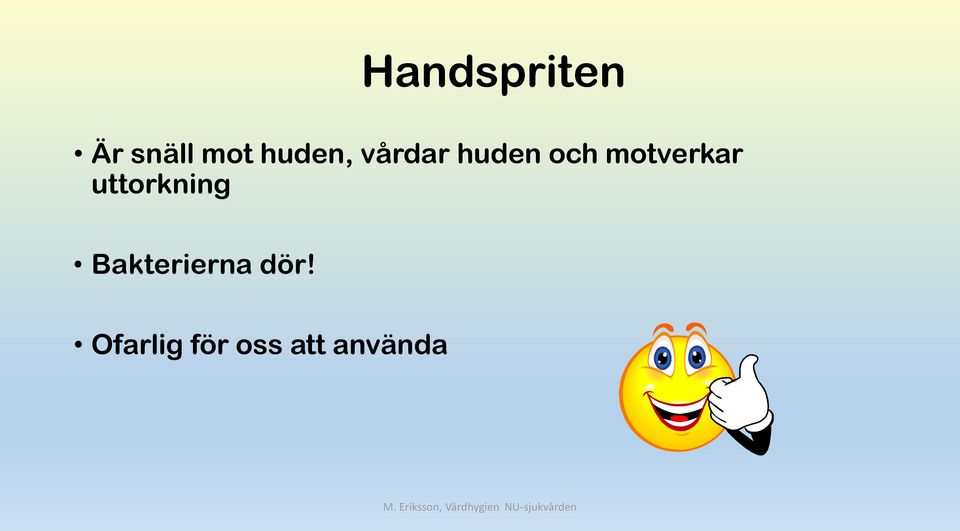 Handspriten

• Är snäll mot huden, vårdar huden och motverkar uttorkning

• Bakterierna dör!

• Ofarlig för oss att använda

M. Eriksson, Vårdhygien NU-sjukvården